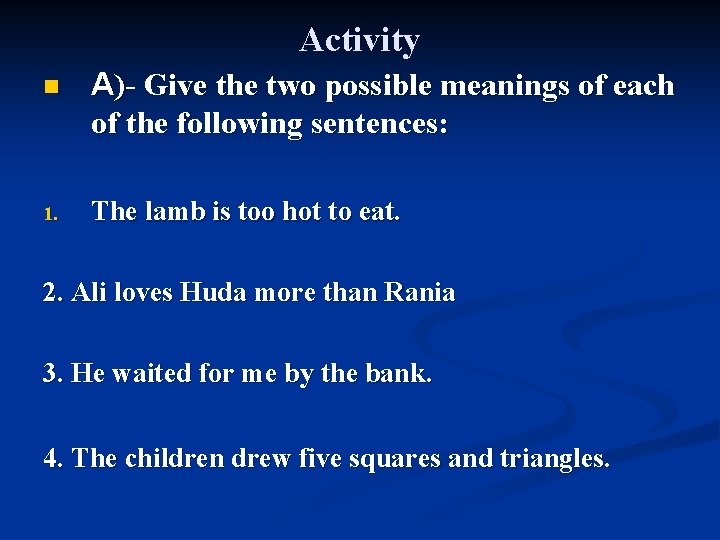 Activity

A)- Give the two possible meanings of each of the following sentences:

1. The lamb is too hot to eat.

2. Ali loves Huda more than Rania

3. He waited for me by the bank.

4. The children drew five squares and triangles.